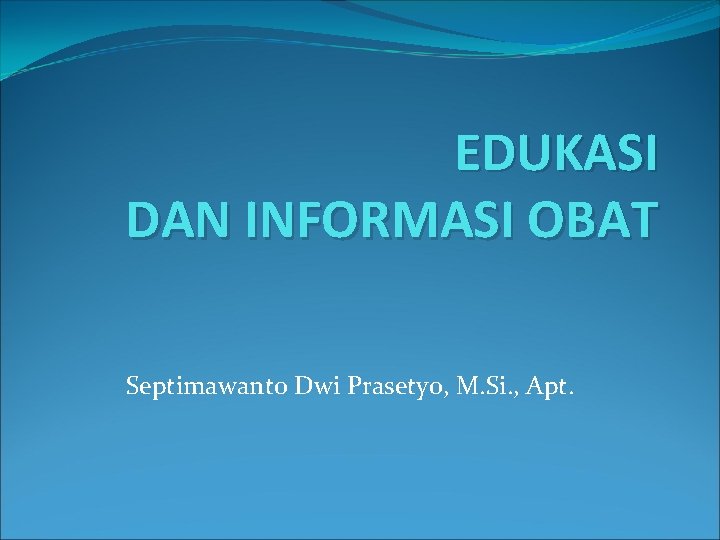 EDUKASI
DAN INFORMASI OBAT

Septimawanto Dwi Prasetyo, M.Si., Apt.